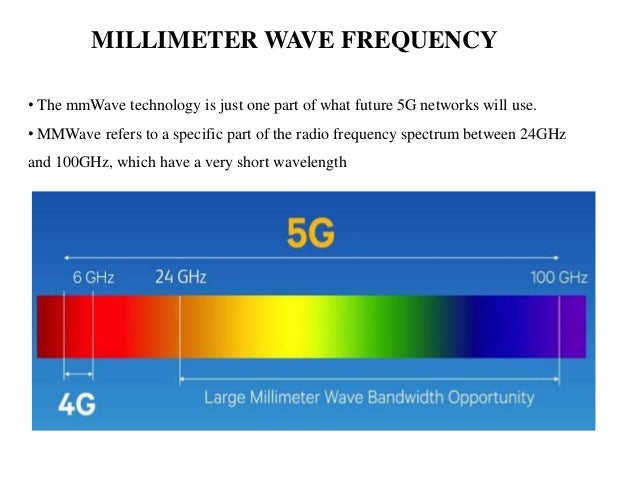 MILLIMETER WAVE FREQUENCY

• The mmWave technology is just one part of what future 5G networks will use.

• MMWave refers to a specific part of the radio frequency spectrum between 24GHz and 100GHz, which have a very short wavelength

5G

6 GHz

24 GHz

100 GHz

4G

Large Millimeter Wave Bandwidth Opportunity